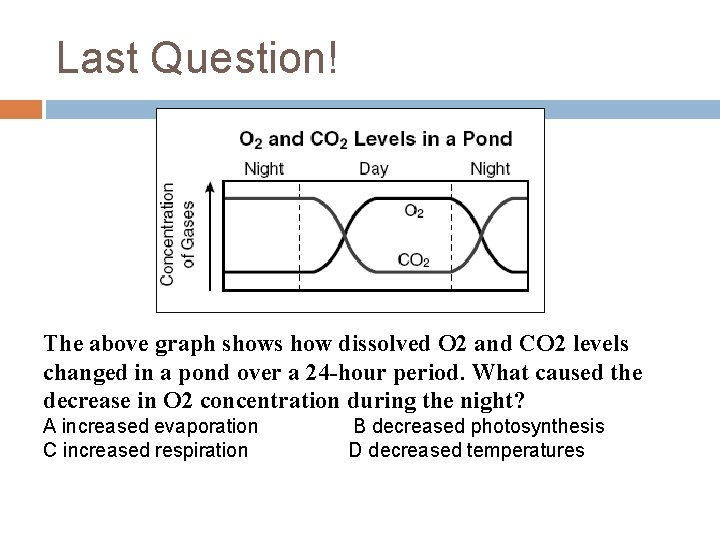 Last Question!

$O_2$ and $CO_2$ Levels in a Pond

Night Day Night

Concentration of Gases

$O_2$

$CO_2$

The above graph shows how dissolved O2 and CO2 levels changed in a pond over a 24-hour period. What caused the decrease in O2 concentration during the night?

A increased evaporation
B decreased photosynthesis
C increased respiration
D decreased temperatures